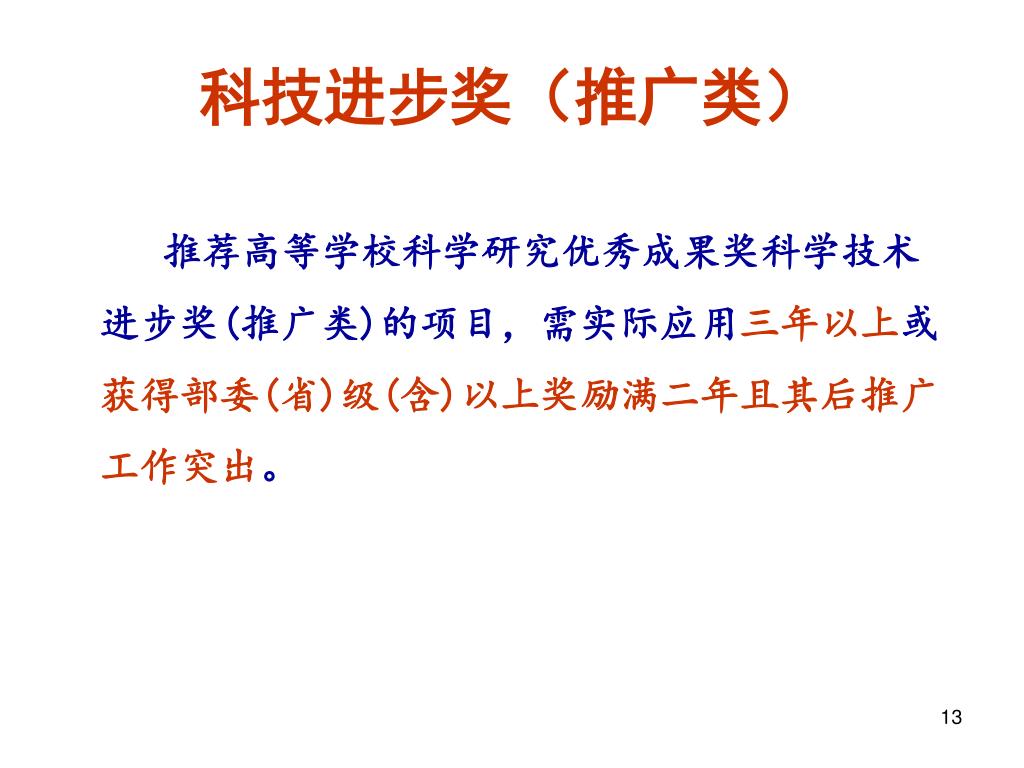 科技进步奖（推广类）

推荐高等学校科学研究优秀成果奖科学技术进步奖(推广类)的项目，需实际应用三年以上或获得部委(省)级(含)以上奖励满二年且其后推广工作突出。

13